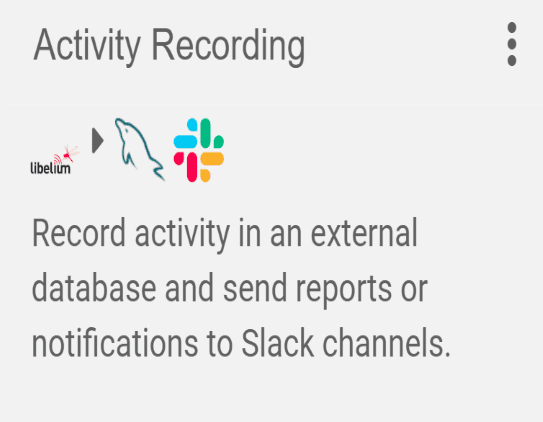 Activity Recording

libelium

Record activity in an external database and send reports or notifications to Slack channels.